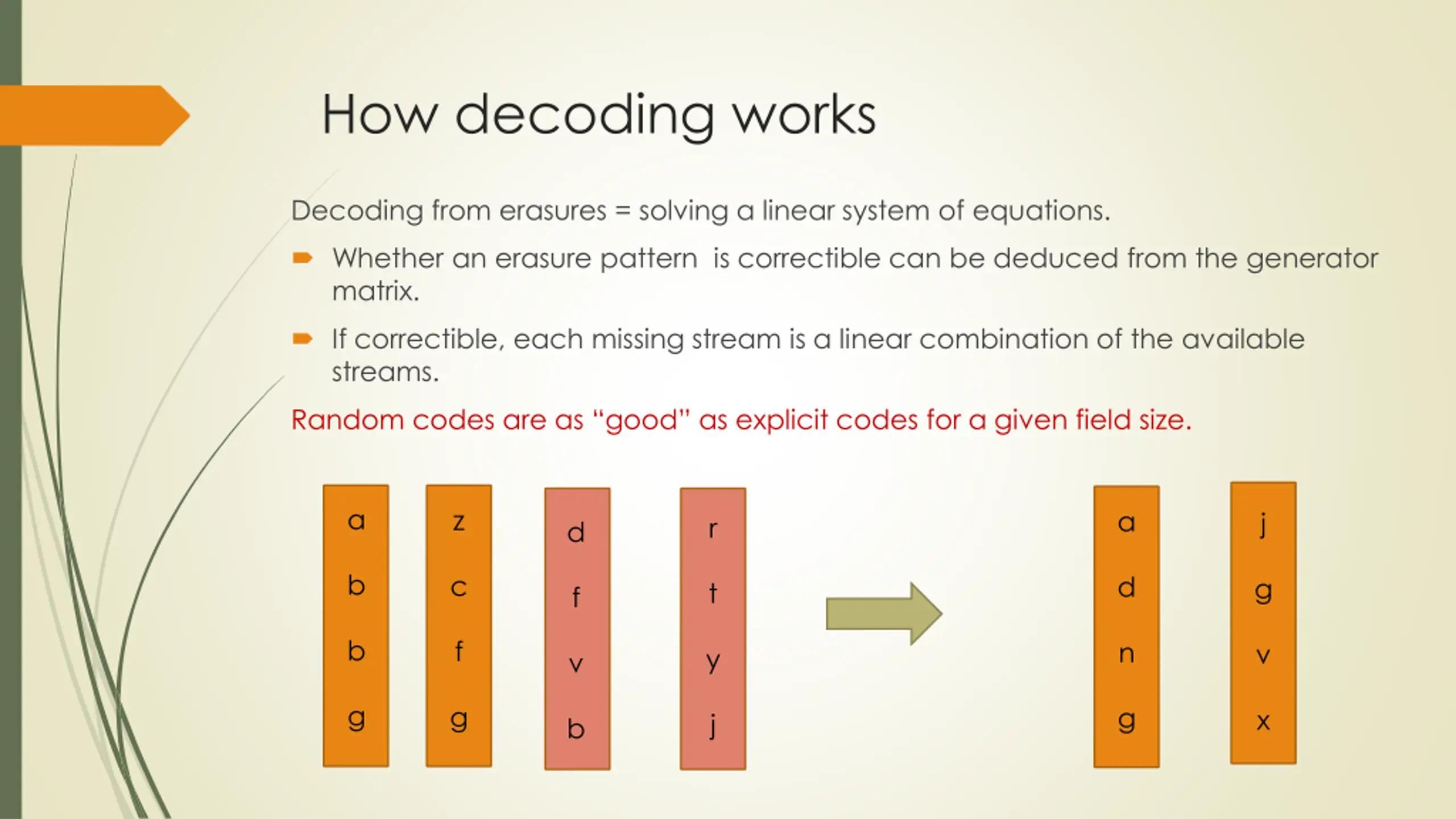 How decoding works

Decoding from erasures = solving a linear system of equations.

Whether an erasure pattern  is correctible can be deduced from the generator matrix.

If correctible, each missing stream is a linear combination of the available streams.

Random codes are as “good” as explicit codes for a given field size.

a b b g

z c f g

d f v b

r t y j

a d n g

j g v x